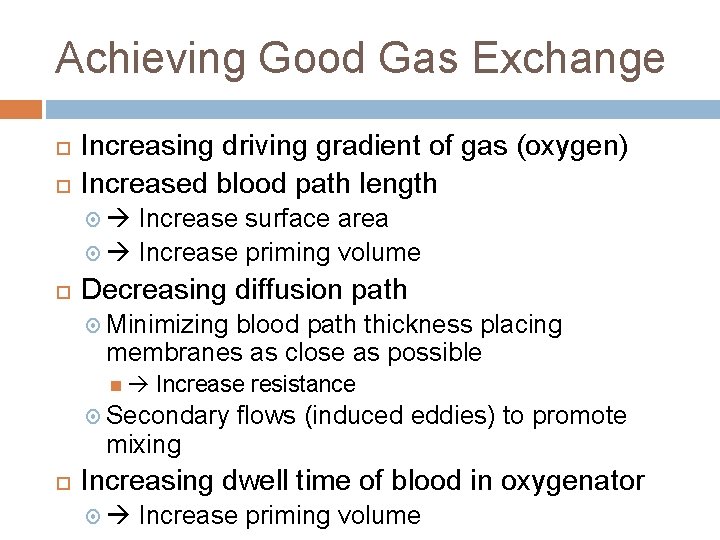 Achieving Good Gas Exchange

Increasing driving gradient of gas (oxygen)

Increased blood path length

→ Increase surface area

→ Increase priming volume

Decreasing diffusion path

Minimizing blood path thickness placing membranes as close as possible

→ Increase resistance

Secondary flows (induced eddies) to promote mixing

Increasing dwell time of blood in oxygenator

→ Increase priming volume